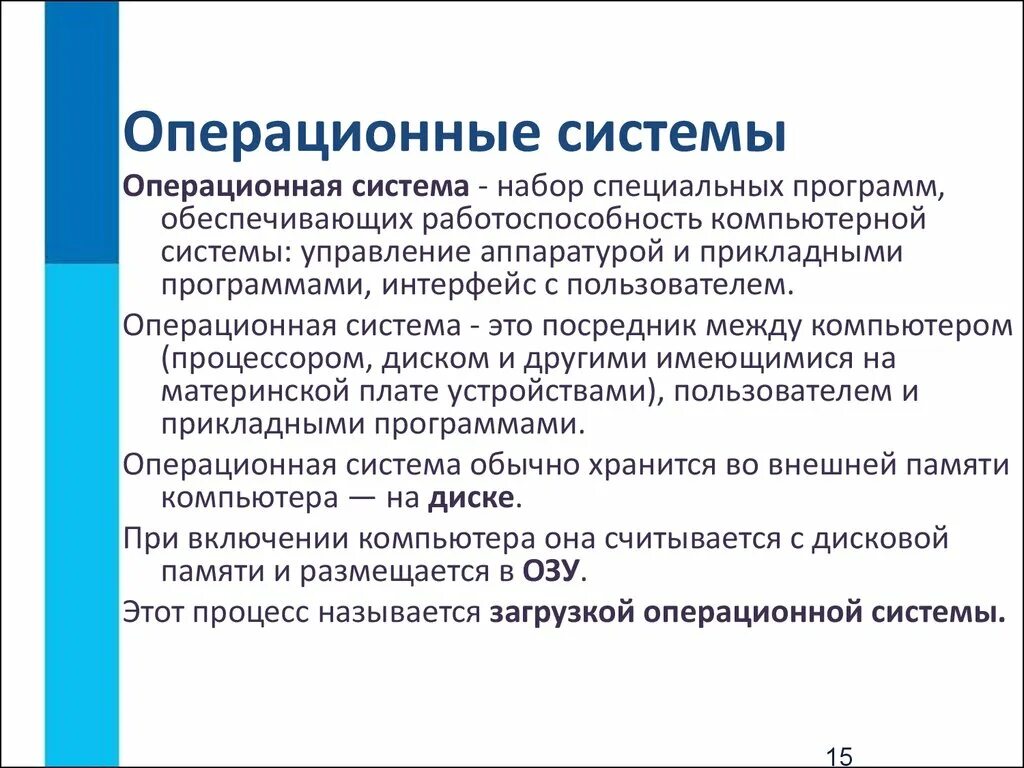 Операционные системы

Операционная система - набор специальных программ, обеспечивающих работоспособность компьютерной системы: управление аппаратурой и прикладными программами, интерфейс с пользователем.

Операционная система - это посредник между компьютером (процессором, диском и другими имеющимися на материнской плате устройствами), пользователем и прикладными программами.

Операционная система обычно хранится во внешней памяти компьютера — на диске.

При включении компьютера она считывается с дисковой памяти и размещается в ОЗУ.

Этот процесс называется загрузкой операционной системы.

15